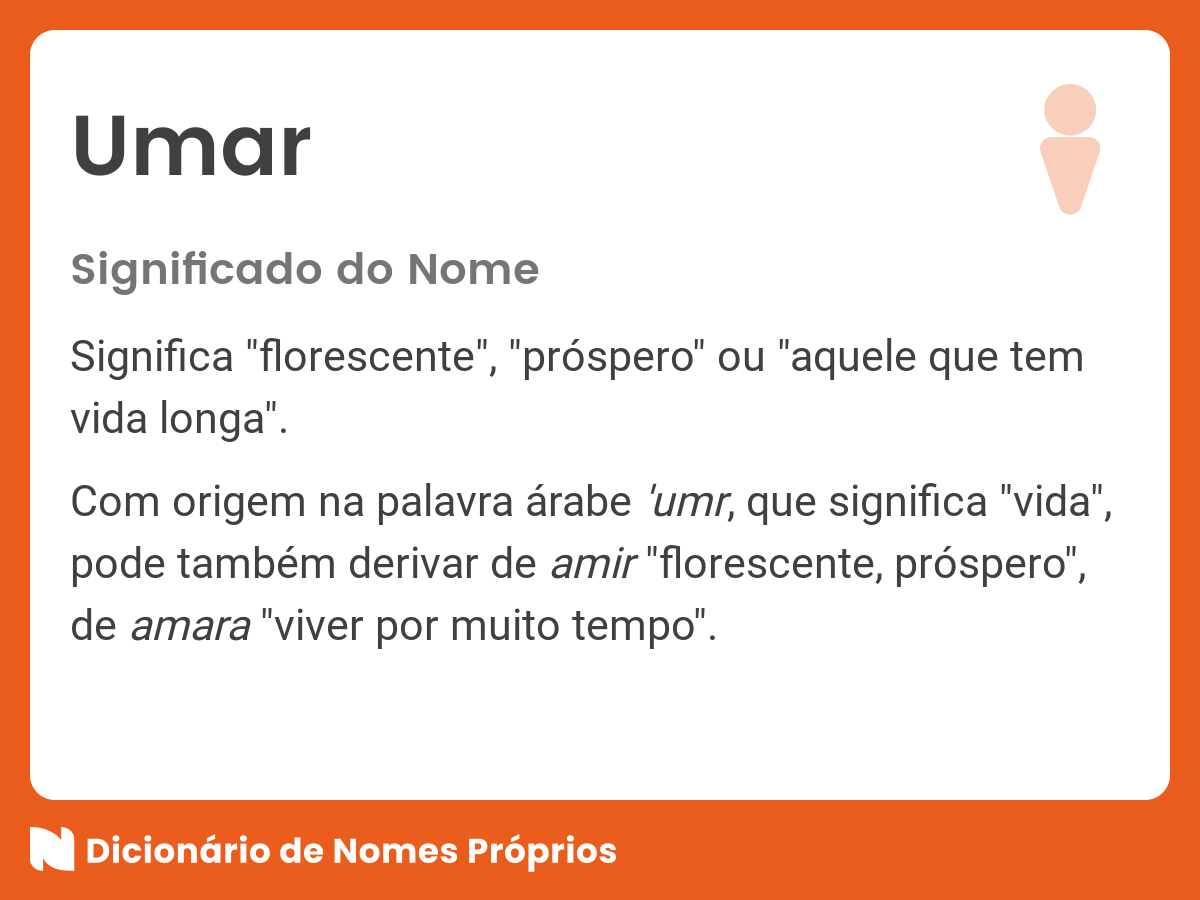 Umar

Significado do Nome

Significa "florescente", "próspero" ou "aquele que tem vida longa".

Com origem na palavra árabe 'umr, que significa "vida", pode também derivar de amir "florescente, próspero", de amara "viver por muito tempo".

Dicionário de Nomes Próprios